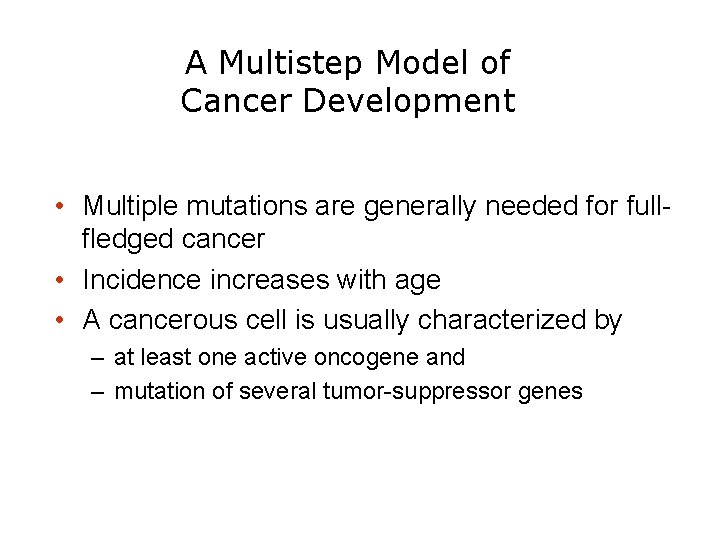 A Multistep Model of
Cancer Development

• Multiple mutations are generally needed for full-fledged cancer
• Incidence increases with age
• A cancerous cell is usually characterized by
– at least one active oncogene and
– mutation of several tumor-suppressor genes